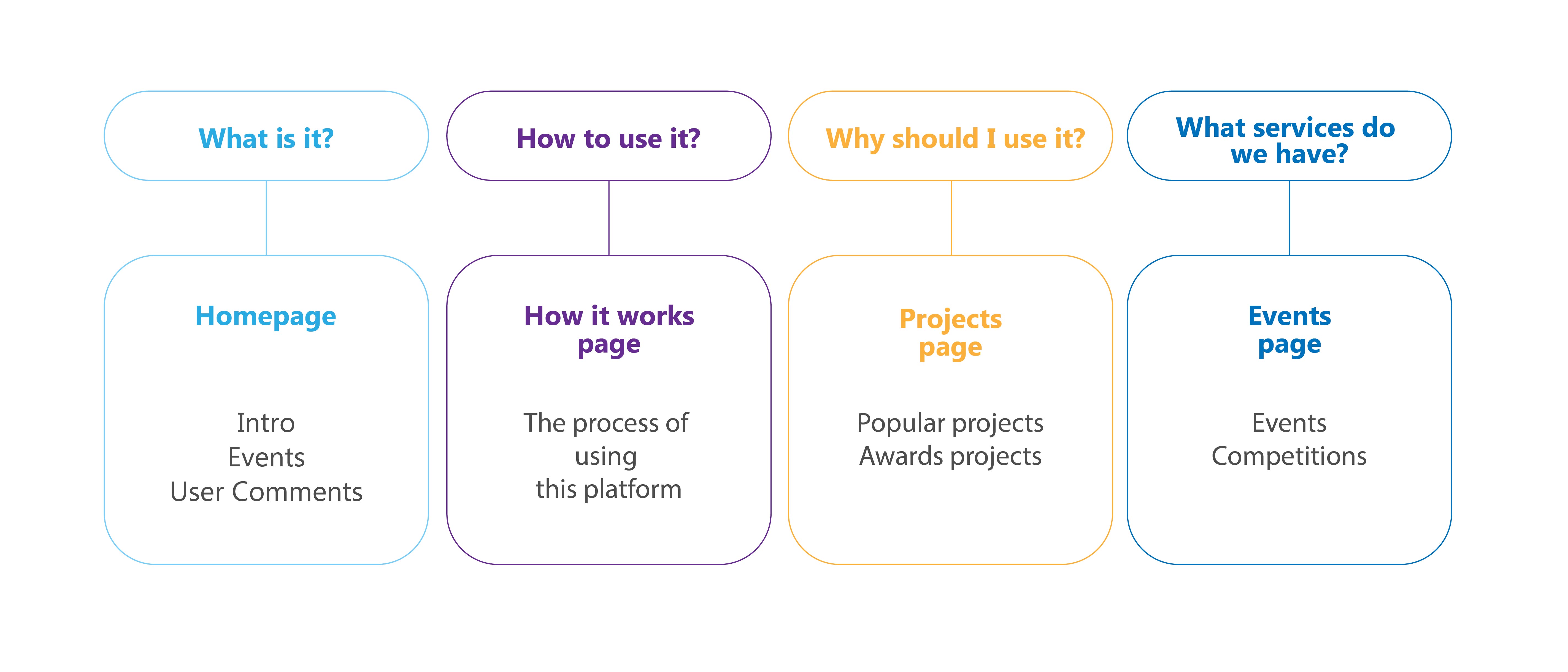 What is it?

Homepage

Intro
Events
User Comments

How to use it?

How it works page

The process of using this platform

Why should I use it?

Projects page

Popular projects
Awards projects

What services do we have?

Events page

Events
Competitions